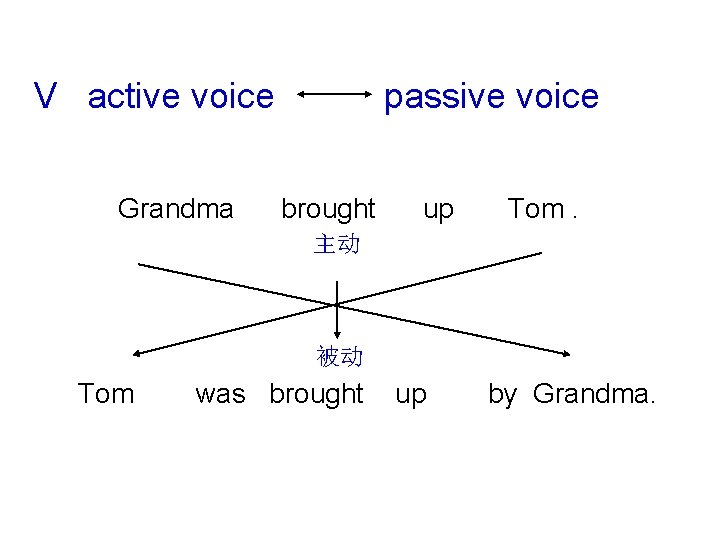 V active voice ⟷ passive voice

Grandma brought up Tom .

主动

被动

Tom was brought up by Grandma.